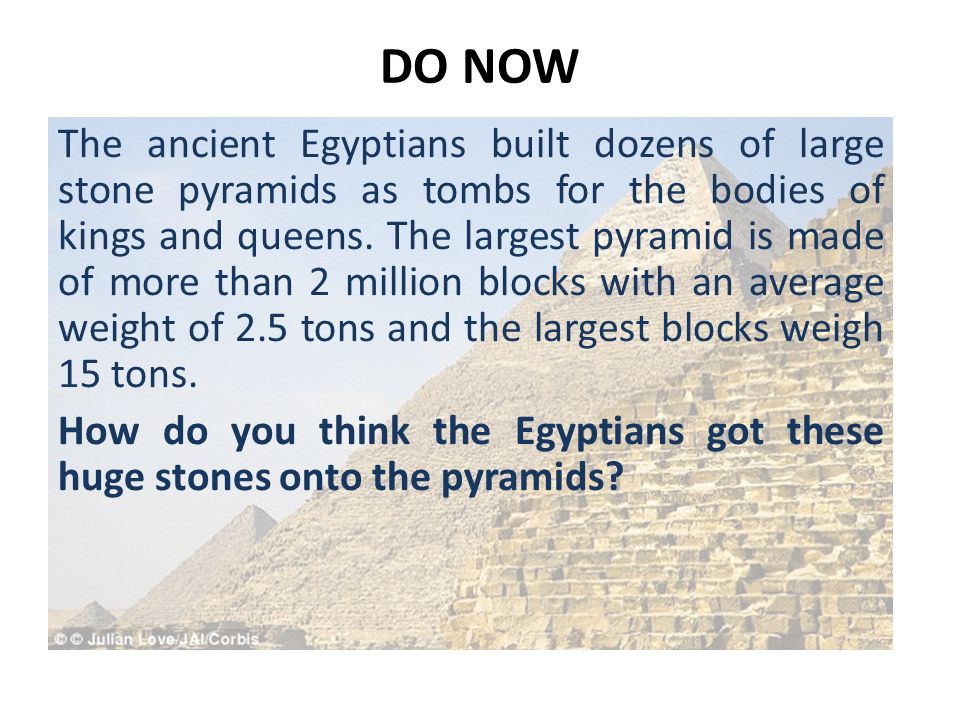 DO NOW

The ancient Egyptians built dozens of large stone pyramids as tombs for the bodies of kings and queens. The largest pyramid is made of more than 2 million blocks with an average weight of 2.5 tons and the largest blocks weigh 15 tons.

How do you think the Egyptians got these huge stones onto the pyramids?

© © Julian Love/JAI/Corbis